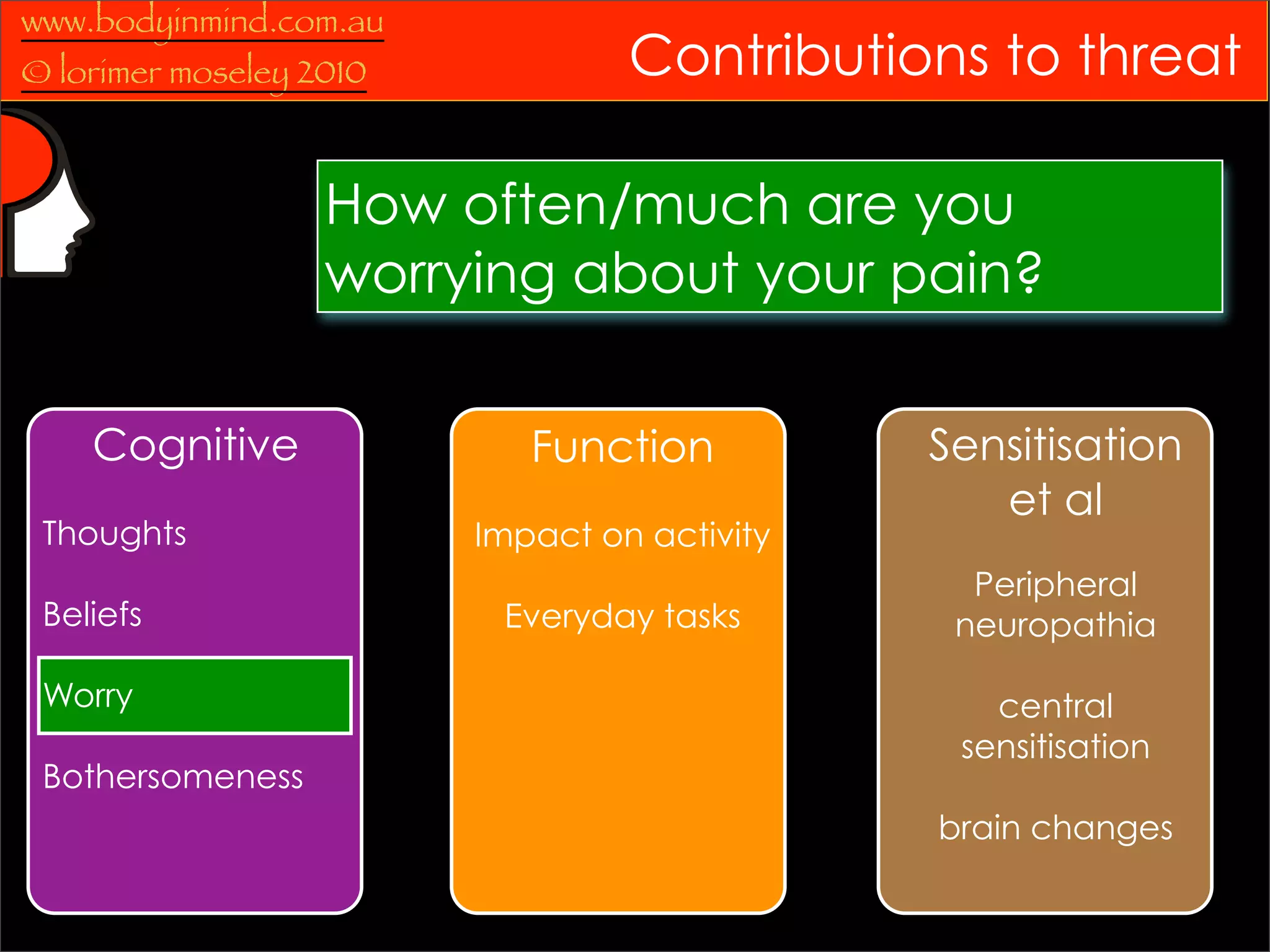 www.bodyinmind.com.au
© lorimer moseley 2010

Contributions to threat

How often/much are you worrying about your pain?

Cognitive

Thoughts

Beliefs

Worry

Bothersomeness

Function

Impact on activity

Everyday tasks

Sensitisation et al

Peripheral neuropathia

central sensitisation

brain changes